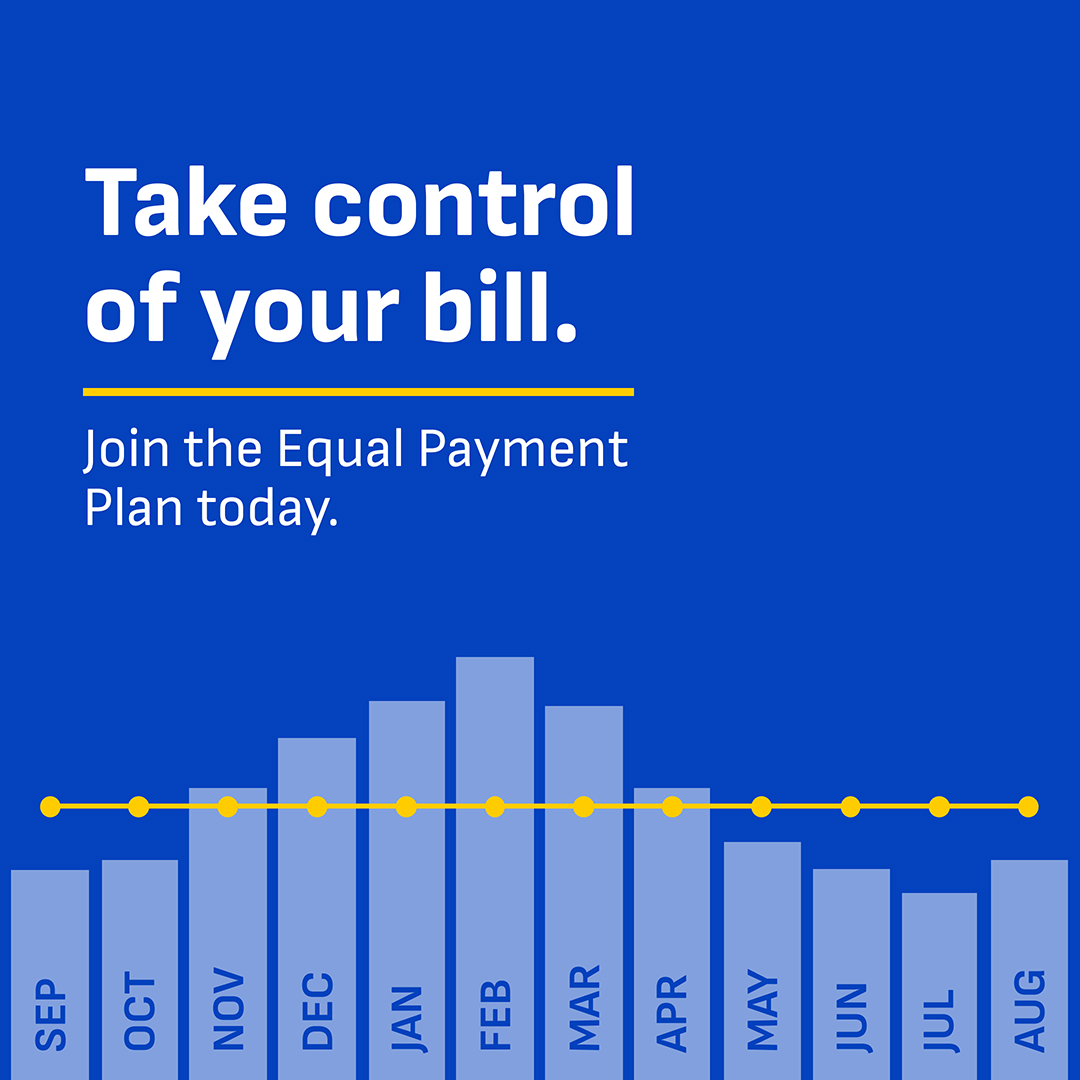 Take control of your bill.

Join the Equal Payment Plan today.

SEP
OCT
NOV
DEC
JAN
FEB
MAR
APR
MAY
JUN
JUL
AUG